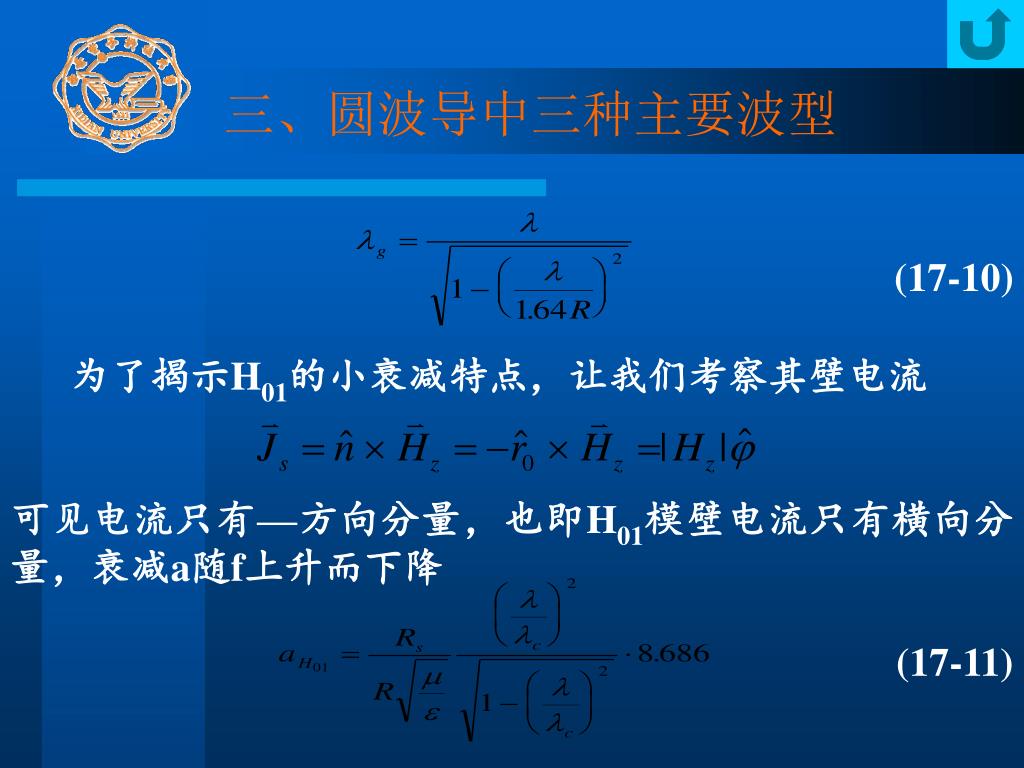 三、圆波导中三种主要波型

$\lambda_g = \frac{\lambda}{\sqrt{1-\left(\frac{\lambda}{1.64R}\right)^2}}$ (17-10)

为了揭示$H_{01}$的小衰减特点，让我们考察其壁电流

$\vec{J}_s = \hat{n} \times \vec{H}_z = -\hat{r}_0 \times \vec{H}_z = |H_z|\hat{\varphi}$

可见电流只有—方向分量，也即$H_{01}$模壁电流只有横向分量，衰减a随f上升而下降

$a_{H_{01}} = \frac{R_s}{R\sqrt{\frac{\mu}{\varepsilon}}} \frac{\left(\frac{\lambda}{\lambda_c}\right)^2}{\sqrt{1-\left(\frac{\lambda}{\lambda_c}\right)^2}} \cdot 8.686$ (17-11)